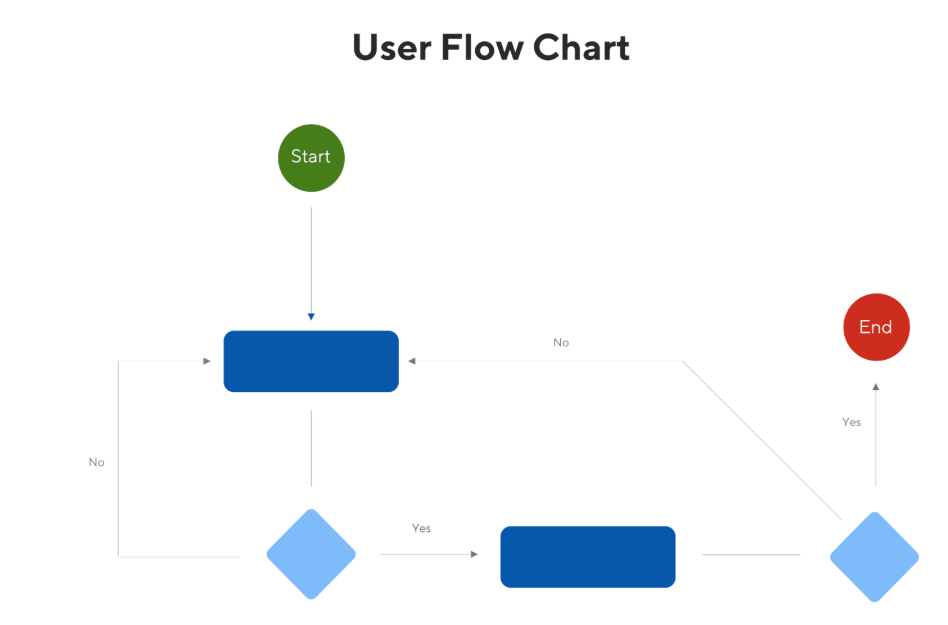 User Flow Chart

Start

No

End

Yes

No

Yes